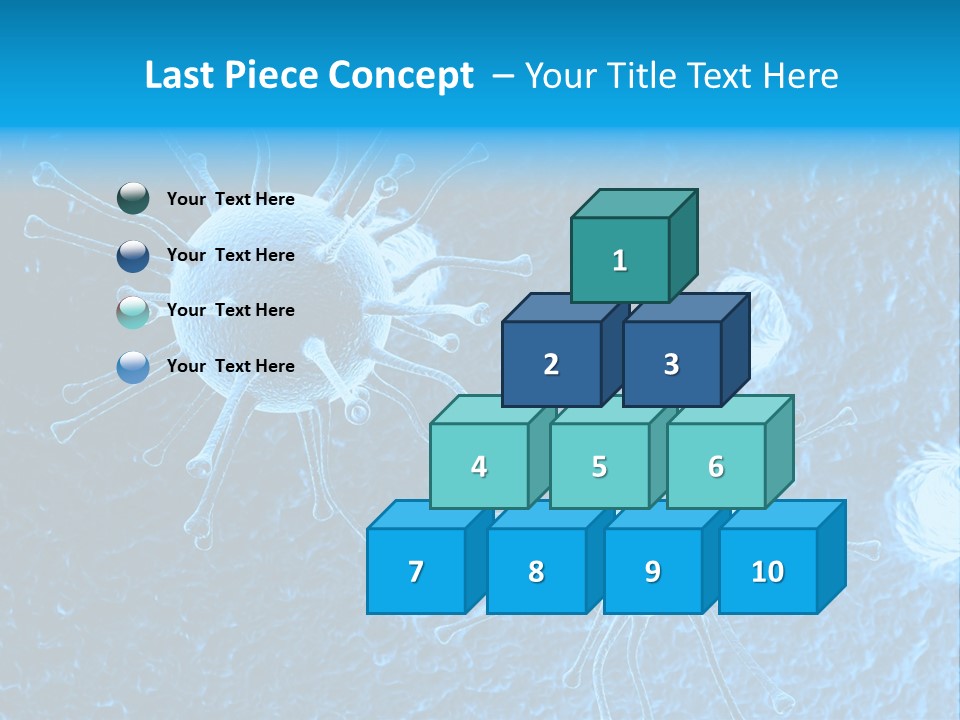 Last Piece Concept – Your Title Text Here

Your Text Here

Your Text Here

Your Text Here

Your Text Here

1

2

3

4

5

6

7

8

9

10